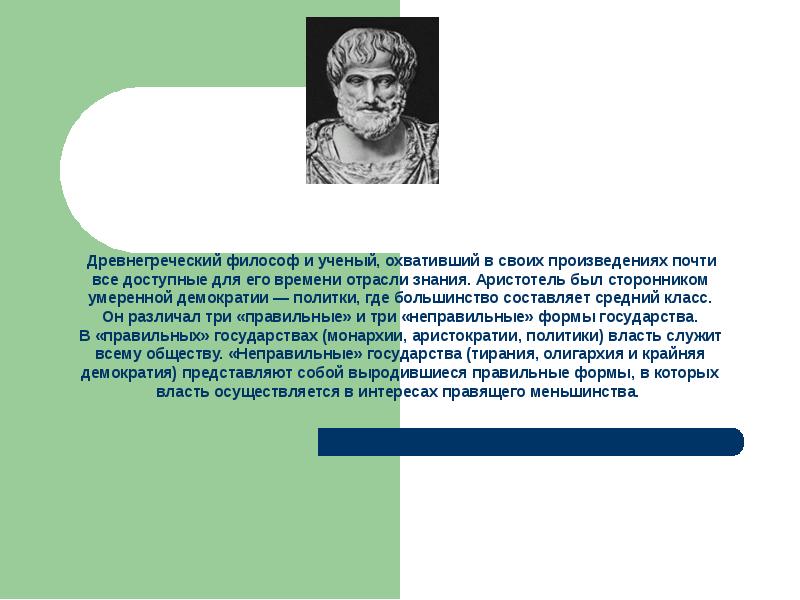 Древнегреческий философ и ученый, охвативший в своих произведениях почти все доступные для его времени отрасли знания. Аристотель был сторонником умеренной демократии — политки, где большинство составляет средний класс. Он различал три «правильные» и три «неправильные» формы государства.
В «правильных» государствах (монархии, аристократии, политики) власть служит всему обществу. «Неправильные» государства (тирания, олигархия и крайняя демократия) представляют собой выродившиеся правильные формы, в которых власть осуществляется в интересах правящего меньшинства.